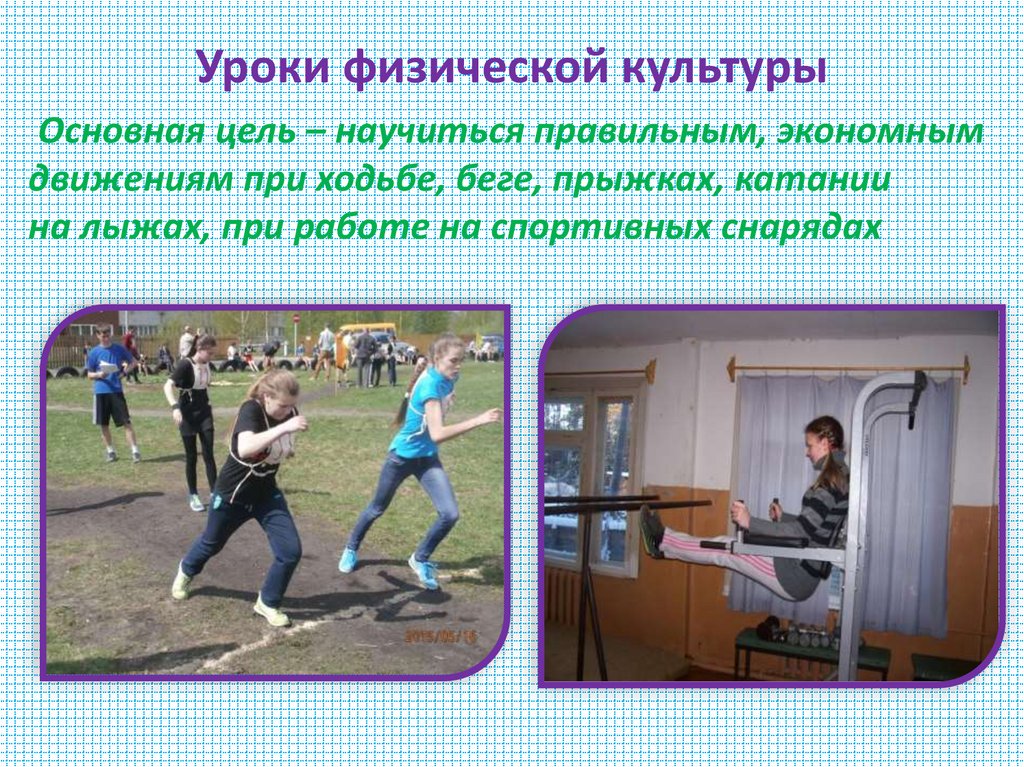 Уроки физической культуры

Основная цель – научиться правильным, экономным движениям при ходьбе, беге, прыжках, катании на лыжах, при работе на спортивных снарядах

2015/05/15